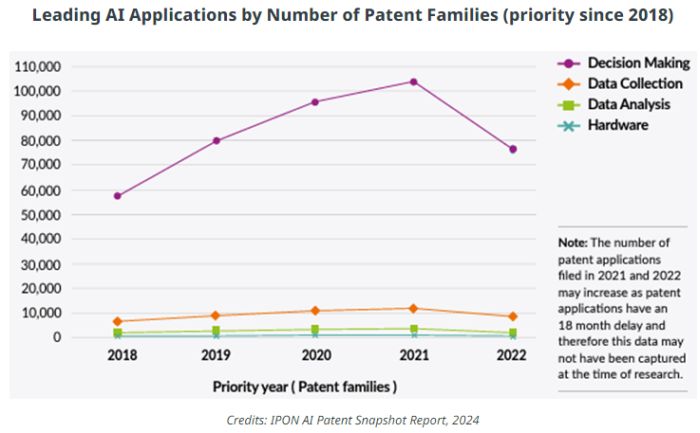 Leading AI Applications by Number of Patent Families (priority since 2018)

110,000
100,000
90,000
80,000
70,000
60,000
50,000
40,000
30,000
20,000
10,000
0

2018
2019
2020
2021
2022

Priority year ( Patent families )

Decision Making
Data Collection
Data Analysis
Hardware

Note: The number of patent applications filed in 2021 and 2022 may increase as patent applications have an 18 month delay and therefore this data may not have been captured at the time of research.

Credits: IPON AI Patent Snapshot Report, 2024